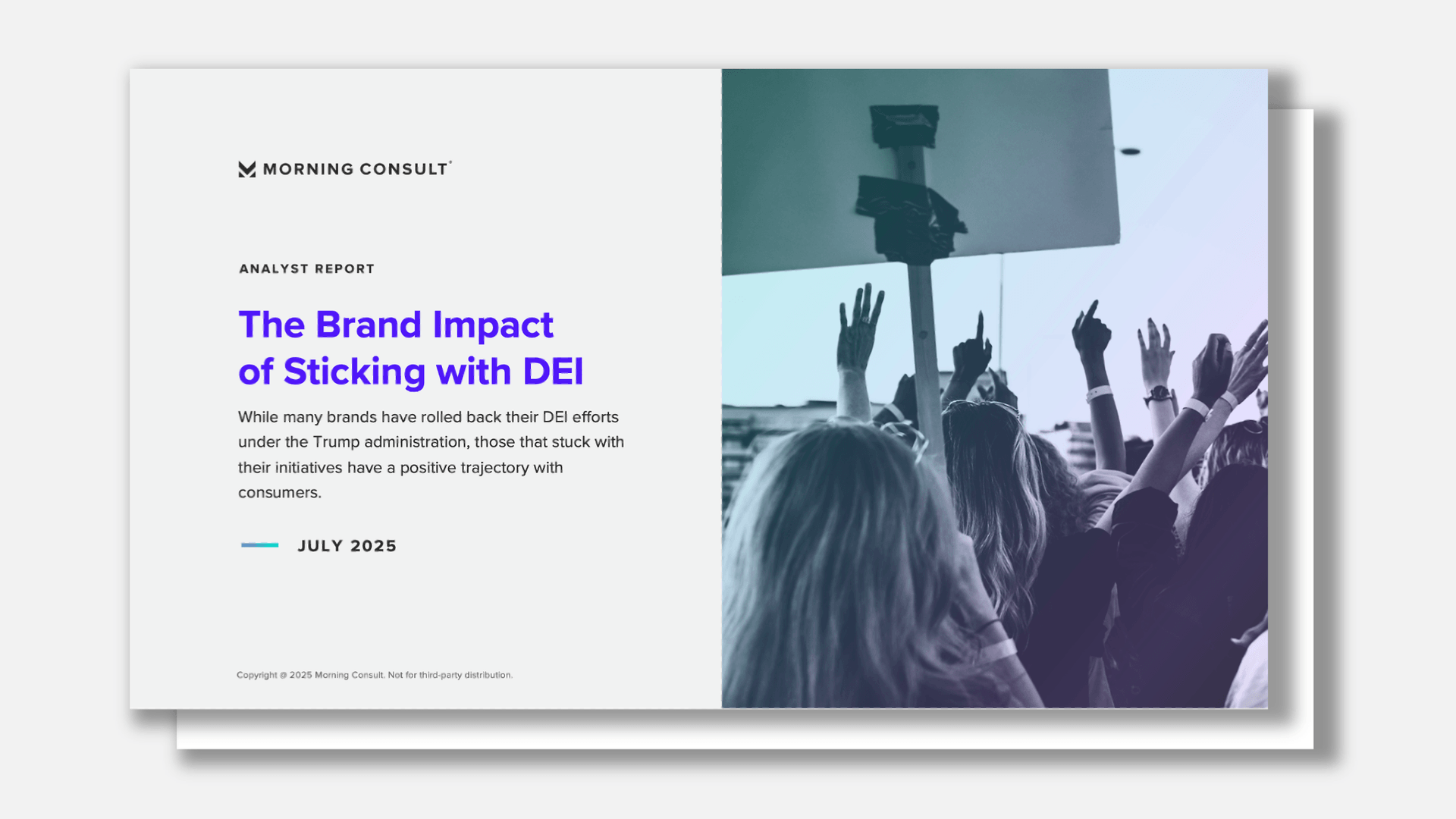 MORNING CONSULT®

ANALYST REPORT

The Brand Impact of Sticking with DEI

While many brands have rolled back their DEI efforts under the Trump administration, those that stuck with their initiatives have a positive trajectory with consumers.

JULY 2025

Copyright © 2025 Morning Consult. Not for third-party distribution.